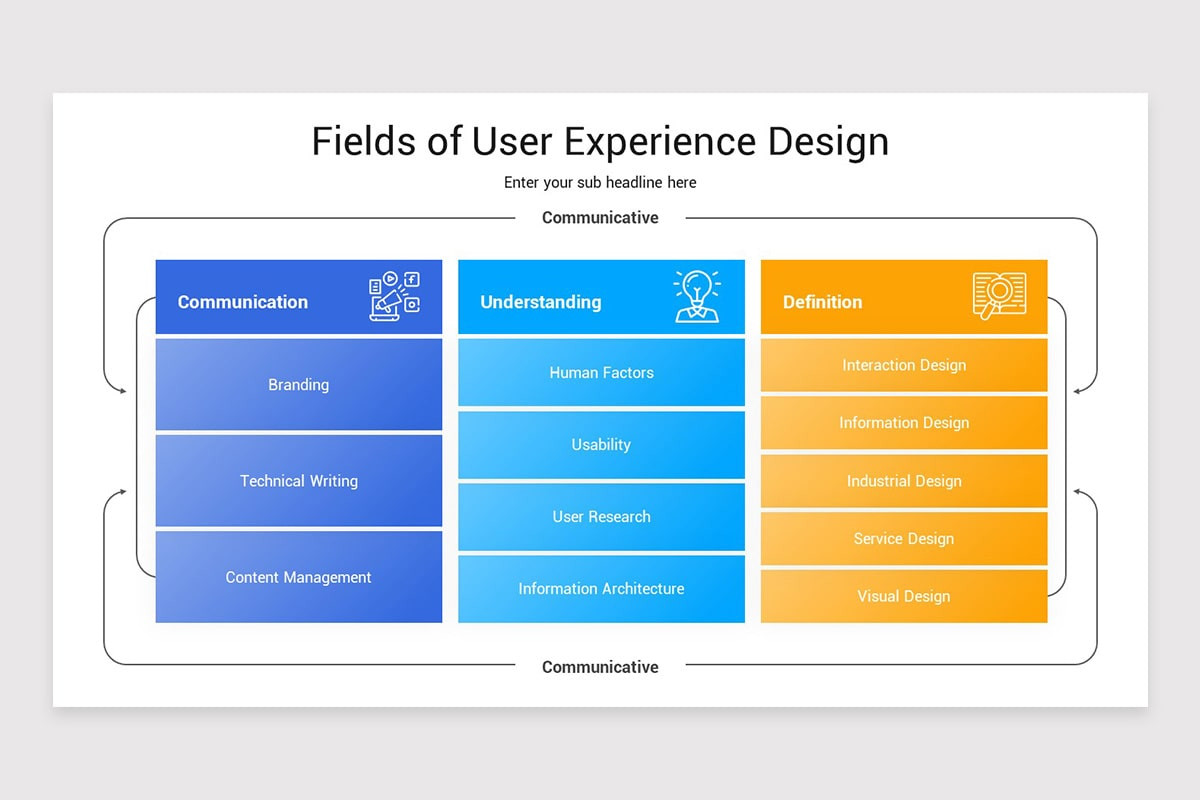 Fields of User Experience Design

Enter your sub headline here

Communicative

Communication

Branding

Technical Writing

Content Management

Understanding

Human Factors

Usability

User Research

Information Architecture

Definition

Interaction Design

Information Design

Industrial Design

Service Design

Visual Design

Communicative